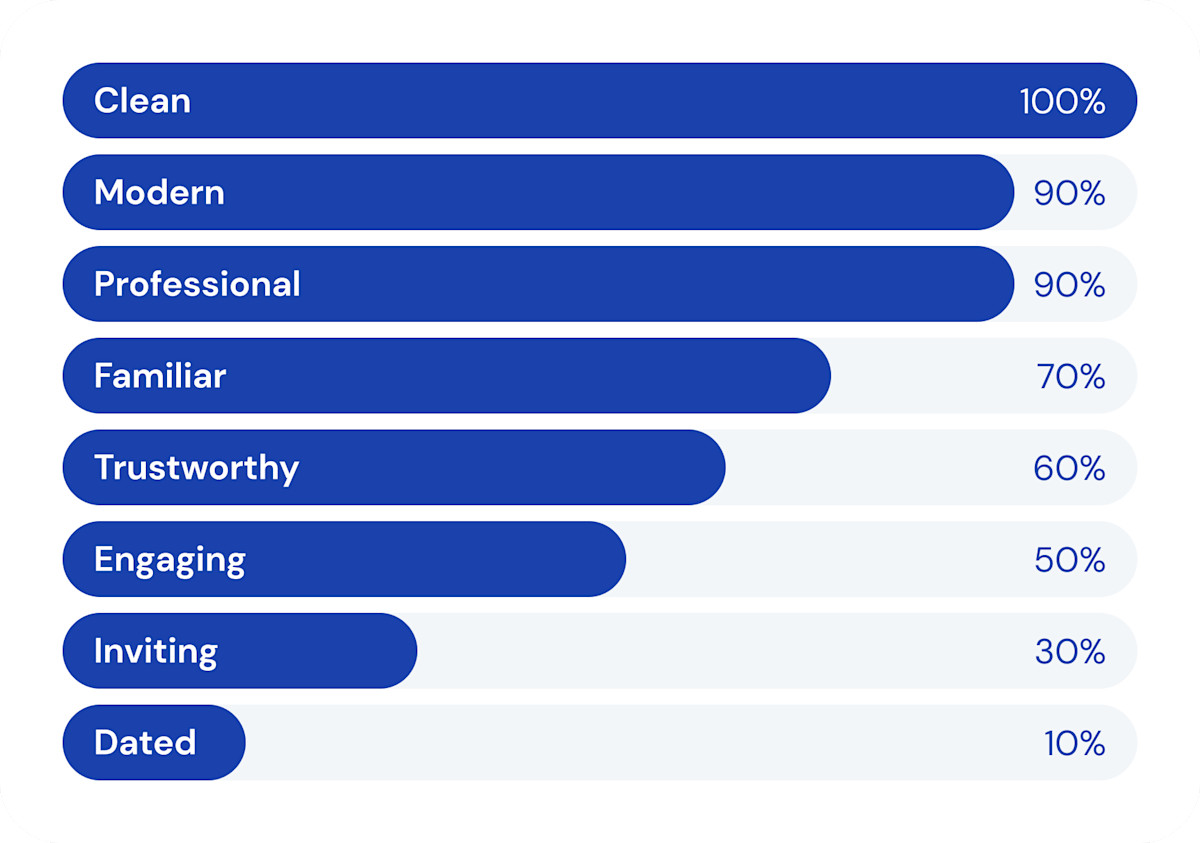 Clean 100%
Modern 90%
Professional 90%
Familiar 70%
Trustworthy 60%
Engaging 50%
Inviting 30%
Dated 10%